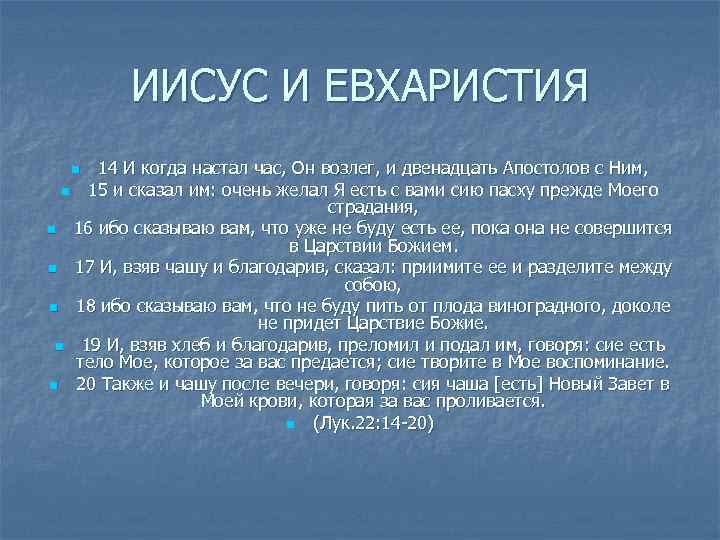 ИИСУС И ЕВХАРИСТИЯ

14 И когда настал час, Он возлег, и двенадцать Апостолов с Ним,

15 и сказал им: очень желал Я есть с вами сию пасху прежде Моего страдания,

16 ибо сказываю вам, что уже не буду есть ее, пока она не совершится в Царствии Божием.

17 И, взяв чашу и благодарив, сказал: приимите ее и разделите между собою,

18 ибо сказываю вам, что не буду пить от плода виноградного, доколе не придет Царствие Божие.

19 И, взяв хлеб и благодарив, преломил и подал им, говоря: сие есть тело Мое, которое за вас предается; сие творите в Мое воспоминание.

20 Также и чашу после вечери, говоря: сия чаша [есть] Новый Завет в Моей крови, которая за вас проливается.

(Лук.22:14-20)